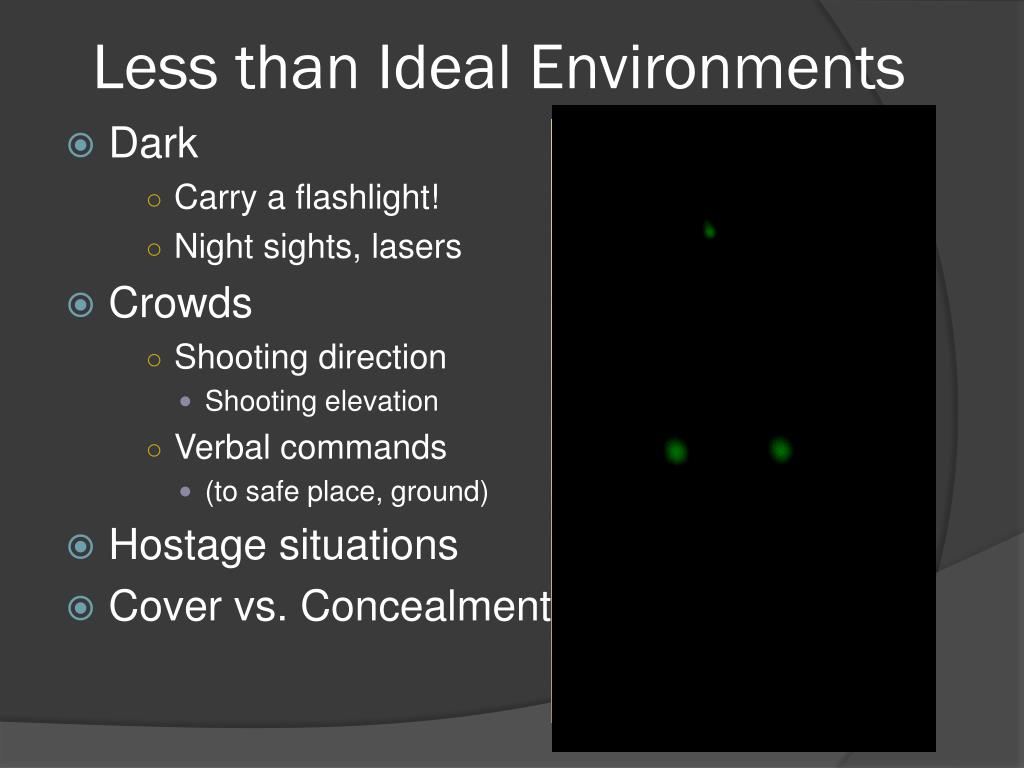 Less than Ideal Environments

Dark
Carry a flashlight!
Night sights, lasers

Crowds
Shooting direction
Shooting elevation
Verbal commands
(to safe place, ground)

Hostage situations

Cover vs. Concealment